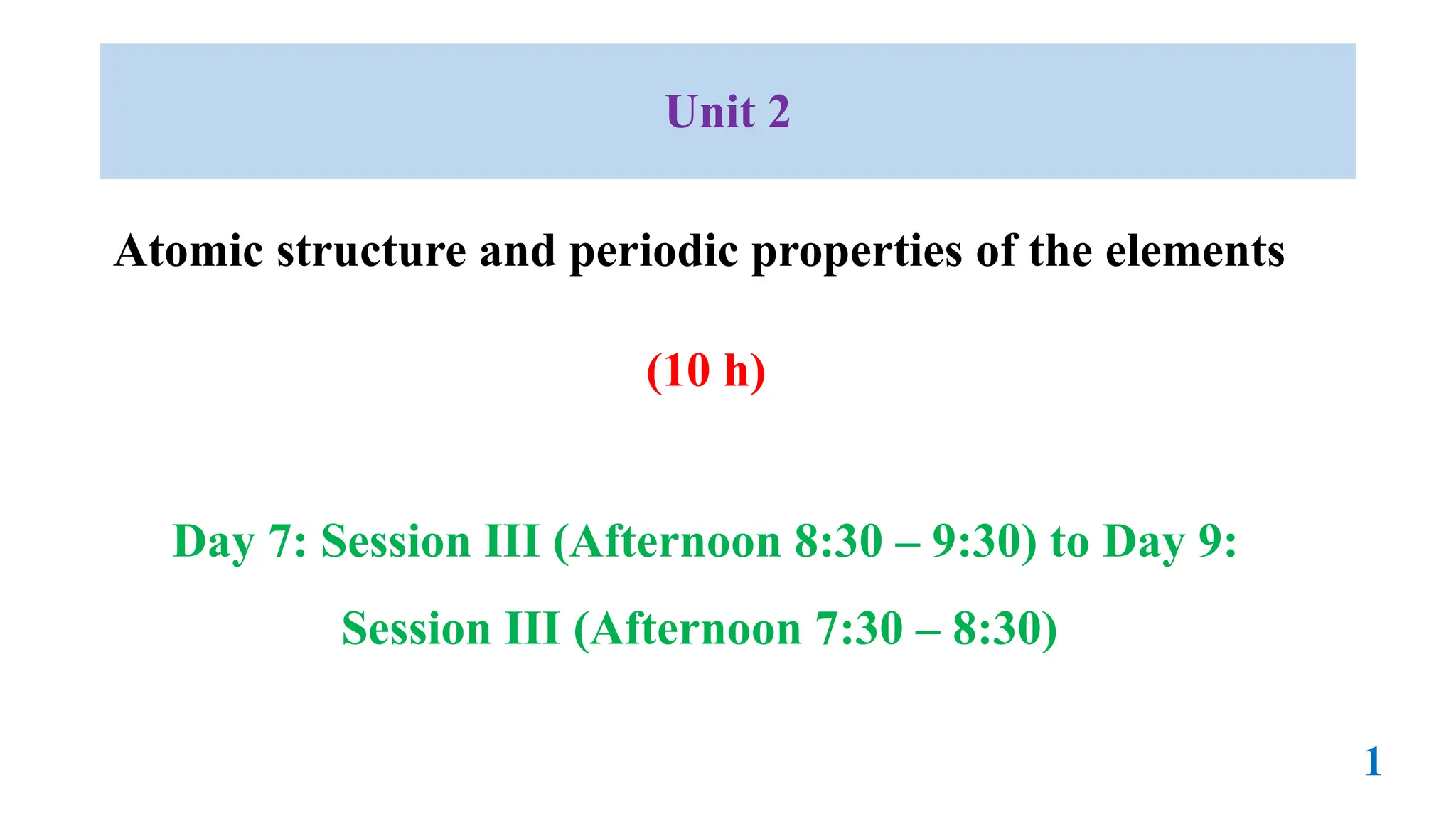 Unit 2

Atomic structure and periodic properties of the elements

(10 h)

Day 7: Session III (Afternoon 8:30 – 9:30) to Day 9: Session III (Afternoon 7:30 – 8:30)

1